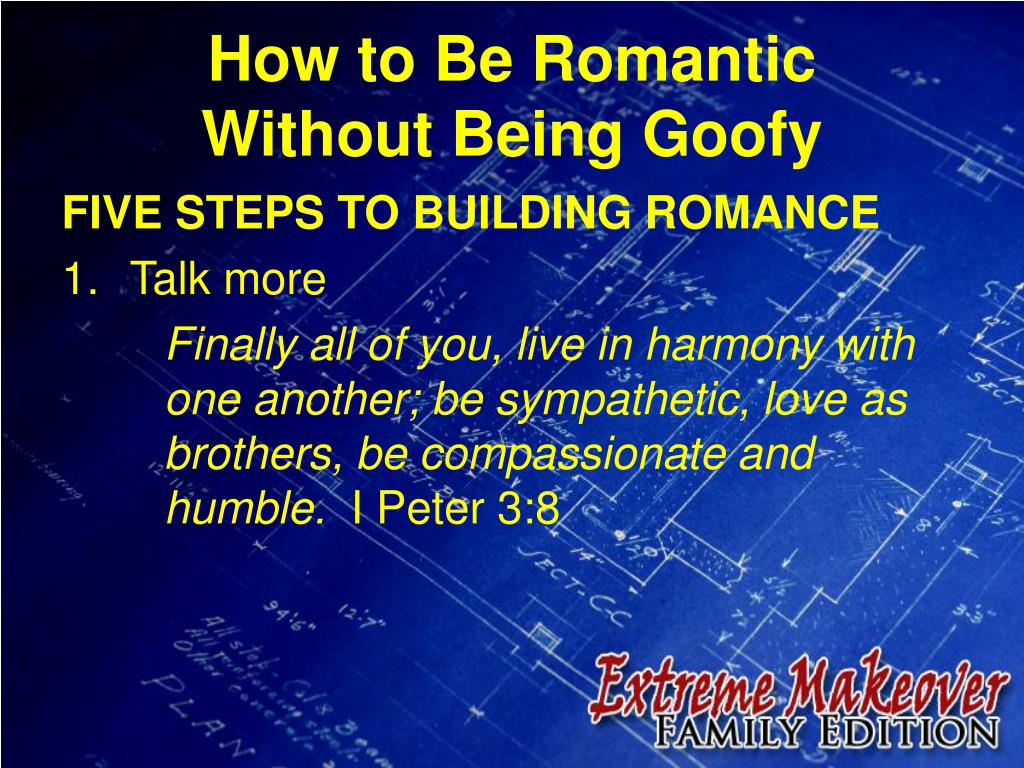 How to Be Romantic Without Being Goofy

FIVE STEPS TO BUILDING ROMANCE

1. Talk more

Finally all of you, live in harmony with one another; be sympathetic, love as brothers, be compassionate and humble. I Peter 3:8

Extreme Makeover
FAMILY EDITION